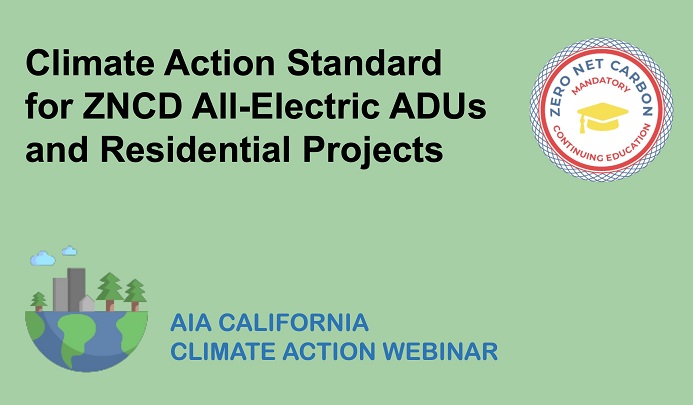 Climate Action Standard for ZNCD All-Electric ADUs and Residential Projects

ZERO NET CARBON
MANDATORY
CONTINUING EDUCATION

AIA CALIFORNIA
CLIMATE ACTION WEBINAR